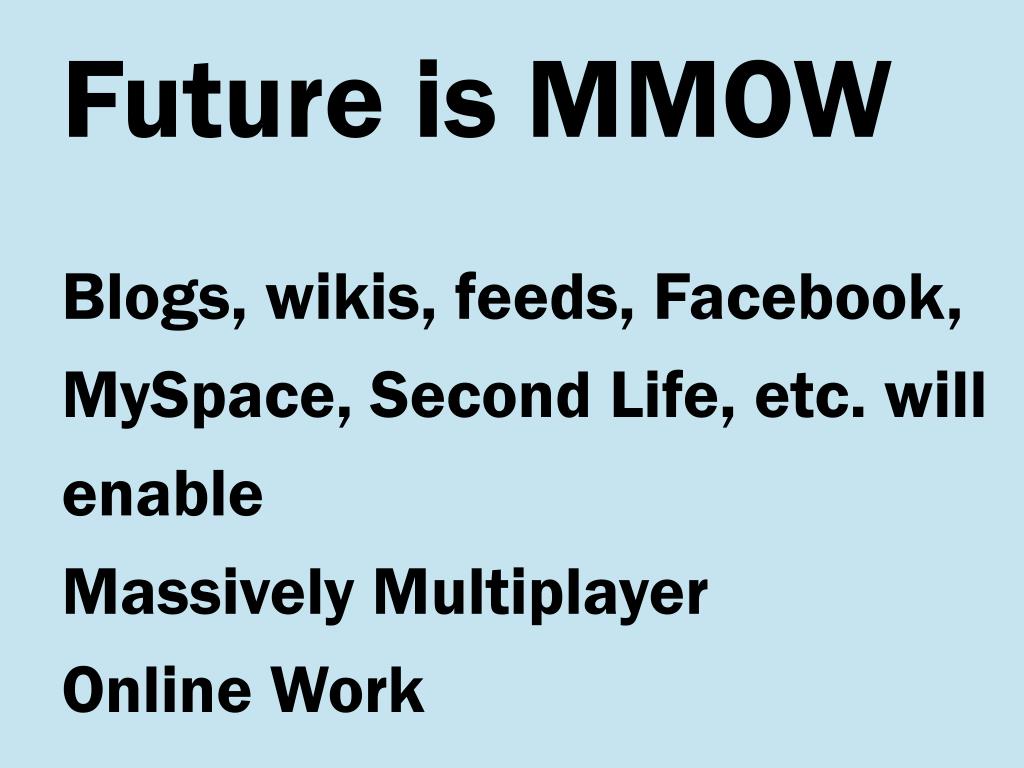 Future is MMOW

Blogs, wikis, feeds, Facebook, MySpace, Second Life, etc. will enable
Massively Multiplayer
Online Work